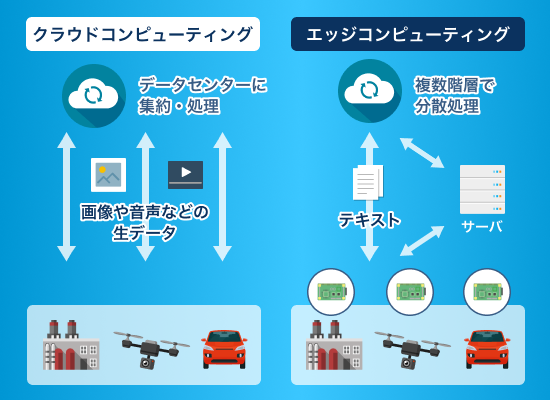 クラウドコンピューティング

データセンターに集約・処理

画像や音声などの生データ

エッジコンピューティング

複数階層で分散処理

テキスト

サーバ